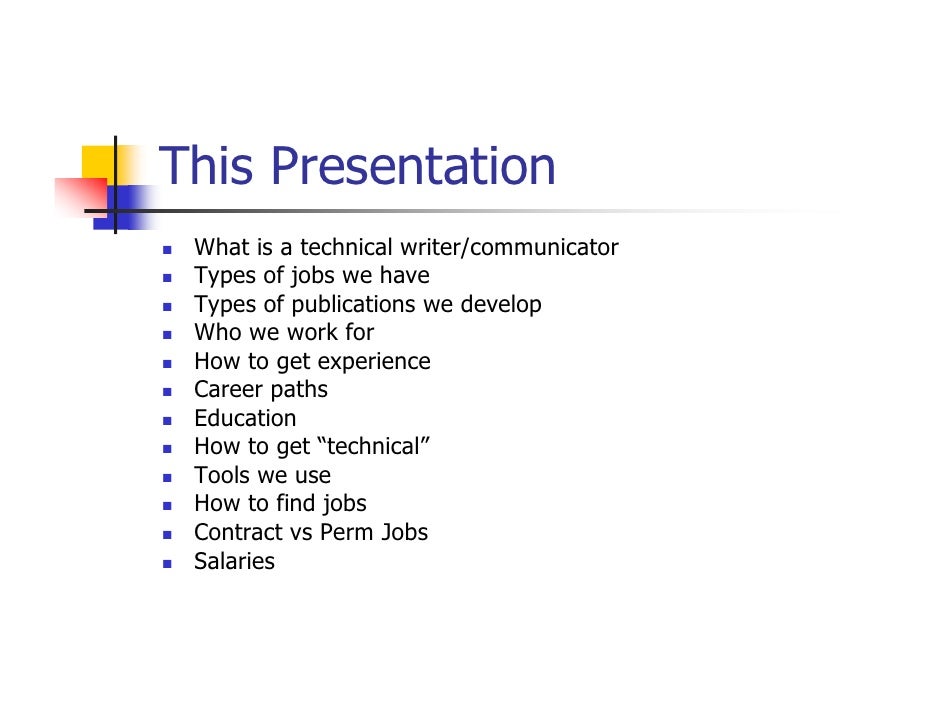 This Presentation

- What is a technical writer/communicator
- Types of jobs we have
- Types of publications we develop
- Who we work for
- How to get experience
- Career paths
- Education
- How to get “technical”
- Tools we use
- How to find jobs
- Contract vs Perm Jobs
- Salaries